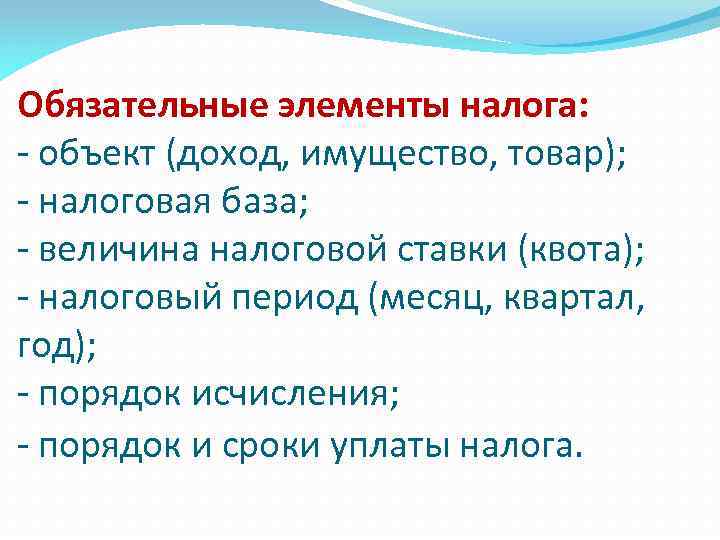 Обязательные элементы налога:
- объект (доход, имущество, товар);
- налоговая база;
- величина налоговой ставки (квота);
- налоговый период (месяц, квартал, год);
- порядок исчисления;
- порядок и сроки уплаты налога.